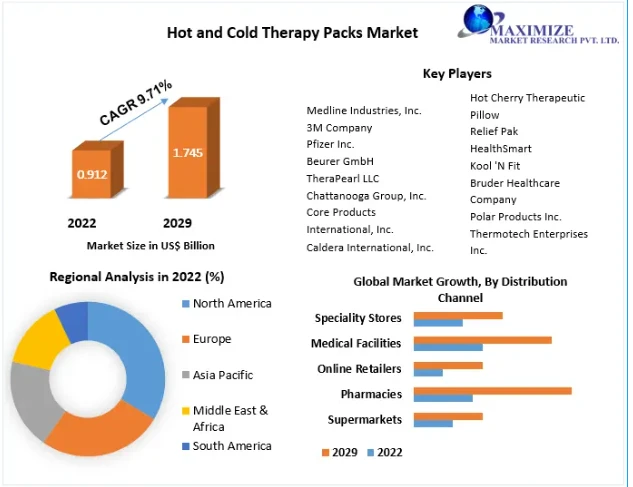 Hot and Cold Therapy Packs Market

MAXIMIZE
MARKET RESEARCH PVT. LTD.

CAGR 9.71%

0.912

1.745

2022 2029

Market Size in US$ Billion

Key Players

Medline Industries, Inc.
3M Company
Pfizer Inc.
Beurer GmbH
TheraPearl LLC
Chattanooga Group, Inc.
Core Products International, Inc.
Caldera International, Inc.

Hot Cherry Therapeutic Pillow
Relief Pak
HealthSmart
Kool 'N Fit
Bruder Healthcare Company
Polar Products Inc.
Thermotech Enterprises Inc.

Regional Analysis in 2022 (%)

North America
Europe
Asia Pacific
Middle East & Africa
South America

Global Market Growth, By Distribution Channel

Speciality Stores
Medical Facilities
Online Retailers
Pharmacies
Supermarkets

2029 2022